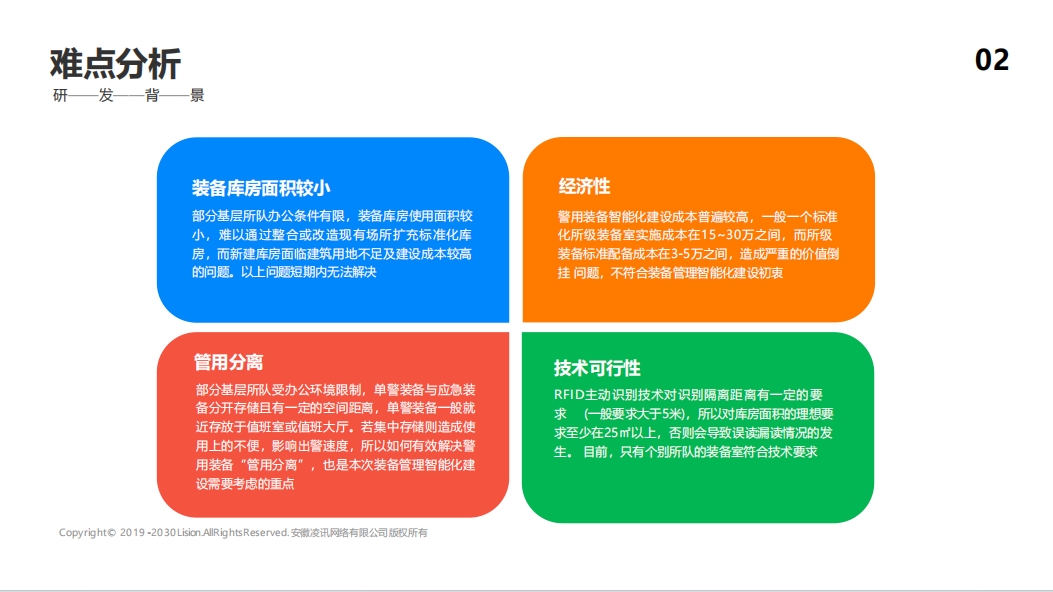 难点分析

研——发——背——景

02

装备库房面积较小

部分基层所队办公条件有限，装备库房使用面积较小，难以通过整合或改造现有场所扩充标准化库房，而新建库房面临建筑用地不足及建设成本较高的问题。以上问题短期内无法解决

经济性

警用装备智能化建设成本普遍较高，一般一个标准化所级装备室实施成本在15~30万之间，而所级装备标准配备成本在3-5万之间，造成严重的价值倒挂 问题，不符合装备管理智能化建设初衷

管用分离

部分基层所队受办公环境限制，单警装备与应急装备分开存储且有一定的空间距离，单警装备一般就近存放于值班室或值班大厅。若集中存储则造成使用上的不便，影响出警速度，所以如何有效解决警用装备“管用分离”，也是本次装备管理智能化建设需要考虑的重点

技术可行性

RFID主动识别技术对识别隔离距离有一定的要求 （一般要求大于5米），所以对库房面积的理想要求至少在25㎡以上，否则会导致误读漏读情况的发生。 目前，只有个别所队的装备室符合技术要求

Copyright© 2019 -2030 Lision.AllRightsReserved. 安徽凌讯网络有限公司 版权所有